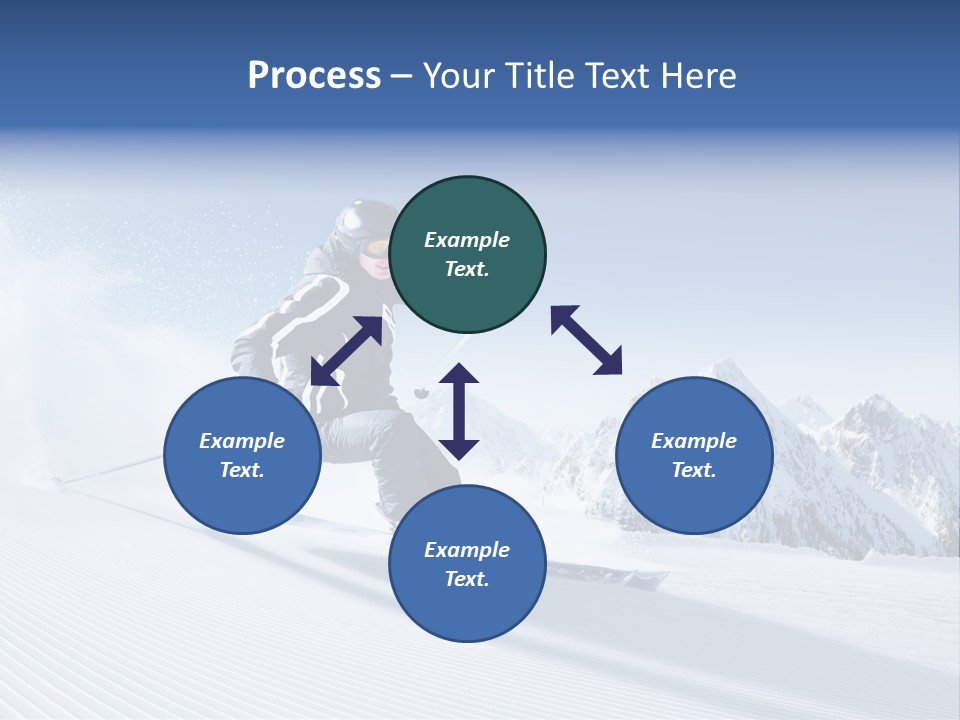 Process – Your Title Text Here

Example Text.

Example Text.

Example Text.

Example Text.